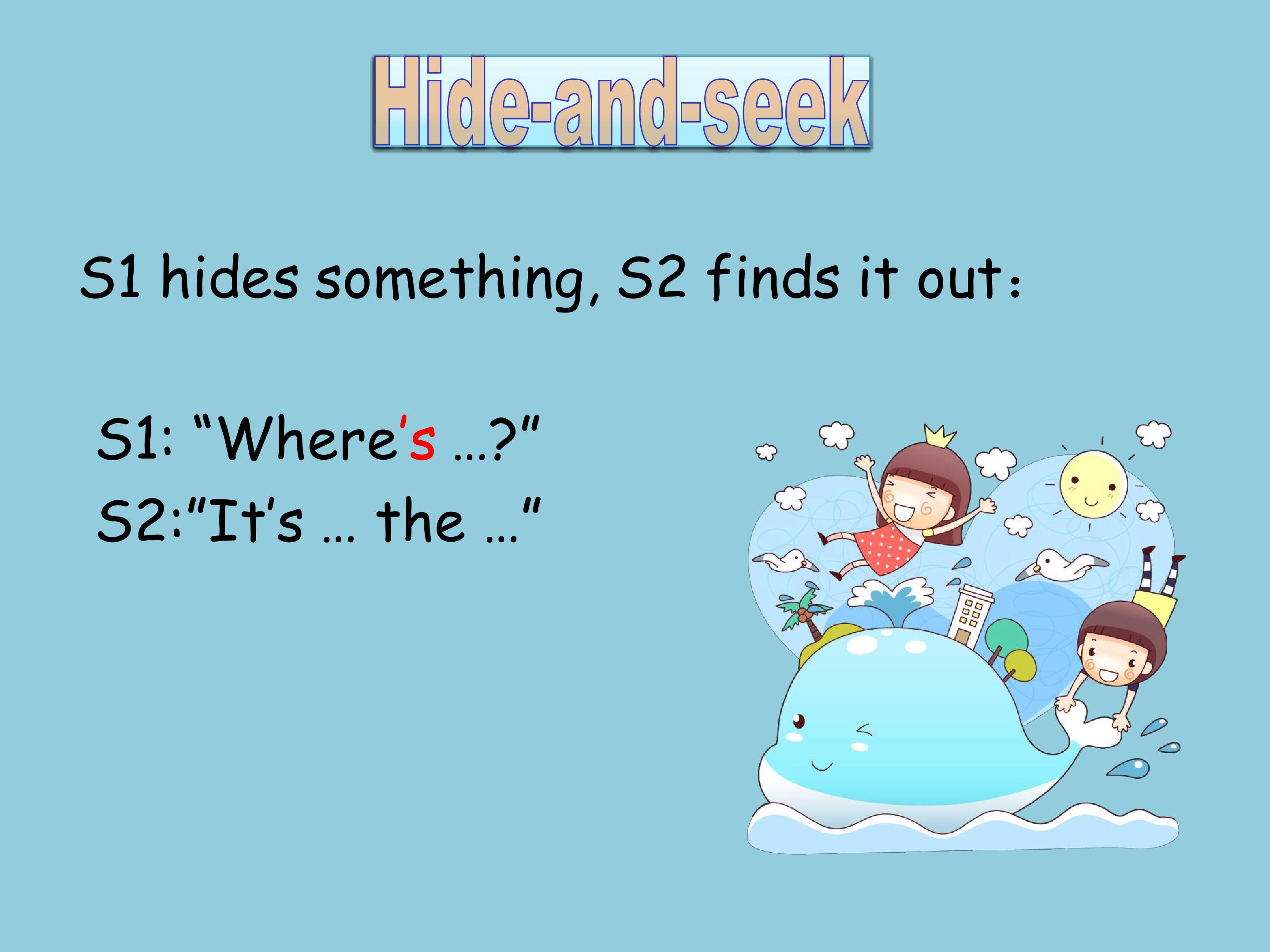 Hide-and-seek

S1 hides something, S2 finds it out:

S1: "Where's ...?"
S2:"It's ... the ..."